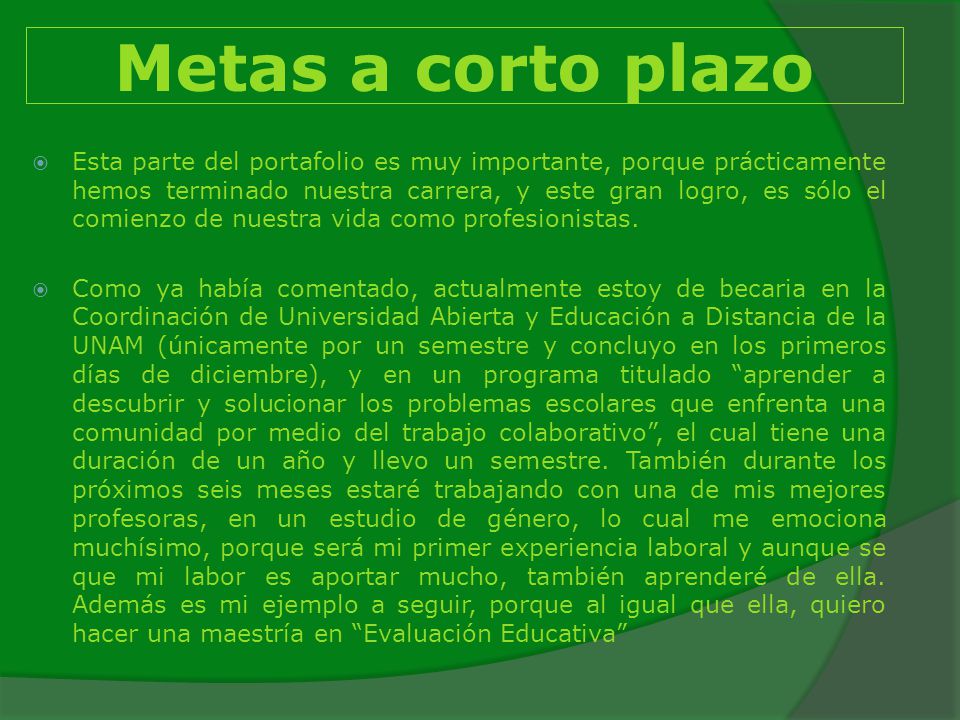 Metas a corto plazo

Esta parte del portafolio es muy importante, porque prácticamente hemos terminado nuestra carrera, y este gran logro, es sólo el comienzo de nuestra vida como profesionistas.

Como ya había comentado, actualmente estoy de becaria en la Coordinación de Universidad Abierta y Educación a Distancia de la UNAM (únicamente por un semestre y concluyo en los primeros días de diciembre), y en un programa titulado “aprender a descubrir y solucionar los problemas escolares que enfrenta una comunidad por medio del trabajo colaborativo”, el cual tiene una duración de un año y llevo un semestre. También durante los próximos seis meses estaré trabajando con una de mis mejores profesoras, en un estudio de género, lo cual me emociona muchísimo, porque será mi primer experiencia laboral y aunque se que mi labor es aportar mucho, también aprenderé de ella. Además es mi ejemplo a seguir, porque al igual que ella, quiero hacer una maestría en “Evaluación Educativa”